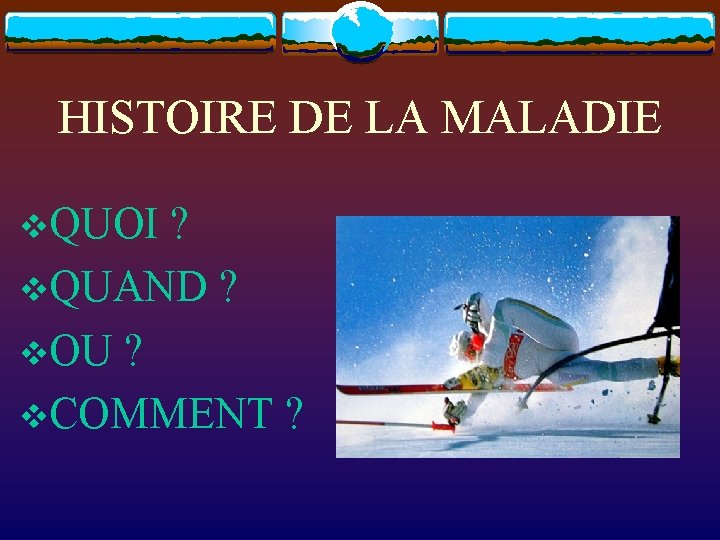 HISTOIRE DE LA MALADIE

❖QUOI ?
❖QUAND ?
❖OU ?
❖COMMENT ?